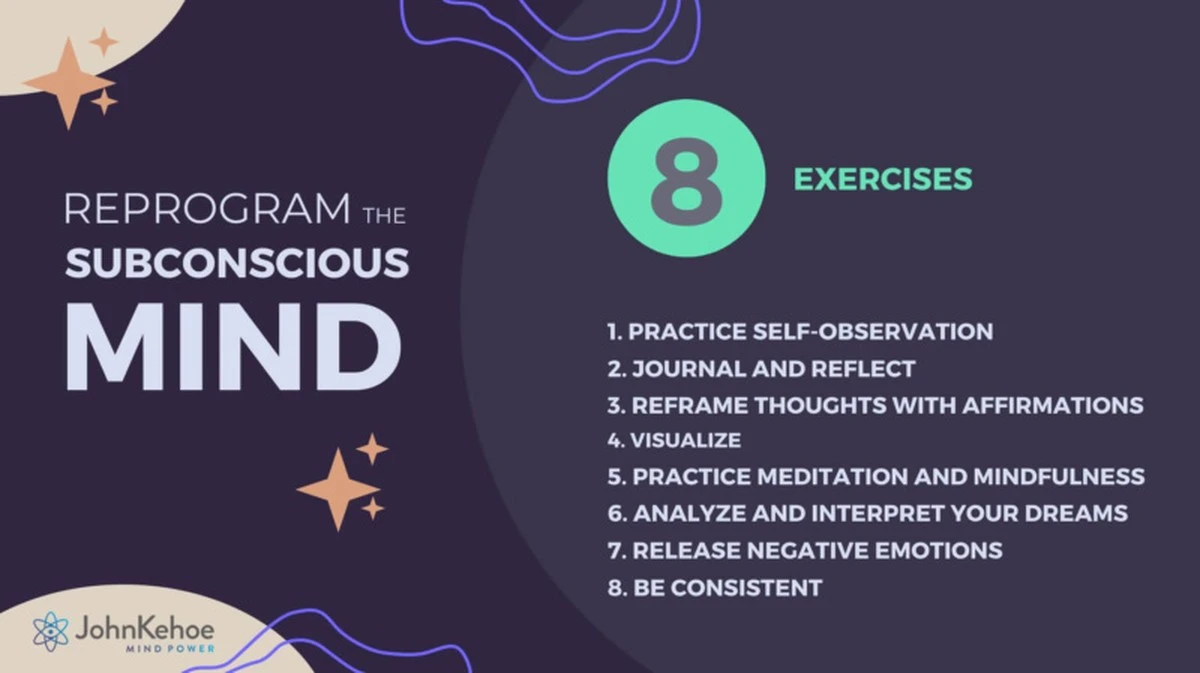 REPROGRAM THE SUBCONSCIOUS MIND

8 EXERCISES

1. PRACTICE SELF-OBSERVATION
2. JOURNAL AND REFLECT
3. REFRAME THOUGHTS WITH AFFIRMATIONS
4. VISUALIZE
5. PRACTICE MEDITATION AND MINDFULNESS
6. ANALYZE AND INTERPRET YOUR DREAMS
7. RELEASE NEGATIVE EMOTIONS
8. BE CONSISTENT

JohnKehoe
MIND POWER